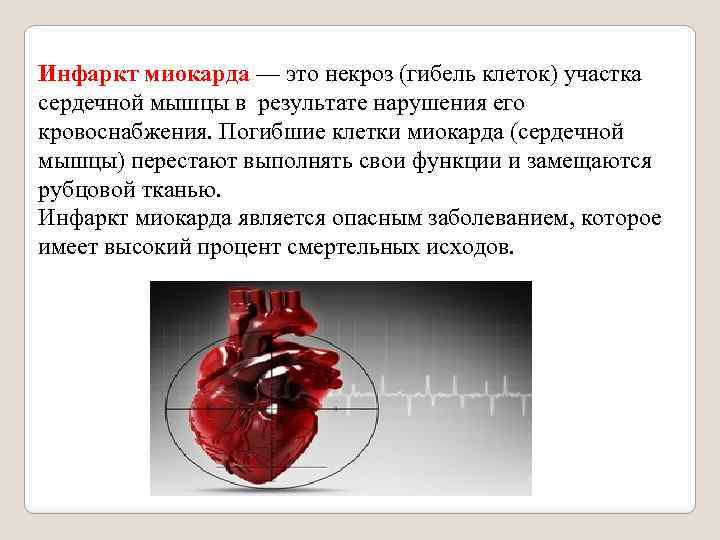 Инфаркт миокарда — это некроз (гибель клеток) участка сердечной мышцы в результате нарушения его кровоснабжения. Погибшие клетки миокарда (сердечной мышцы) перестают выполнять свои функции и замещаются рубцовой тканью.
Инфаркт миокарда является опасным заболеванием, которое имеет высокий процент смертельных исходов.